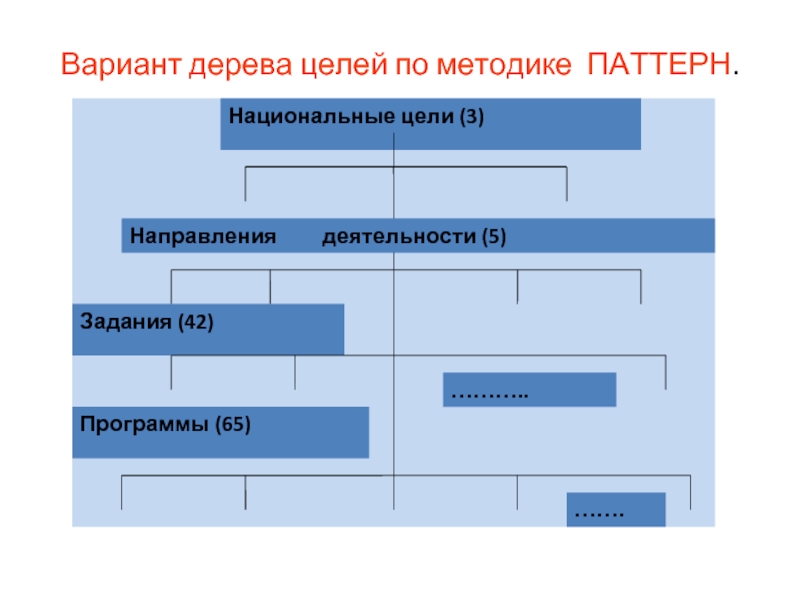 Вариант дерева целей по методике ПАТТЕРН.

Национальные цели (3)

Направления деятельности (5)

Задания (42)

………..

Программы (65)

…….